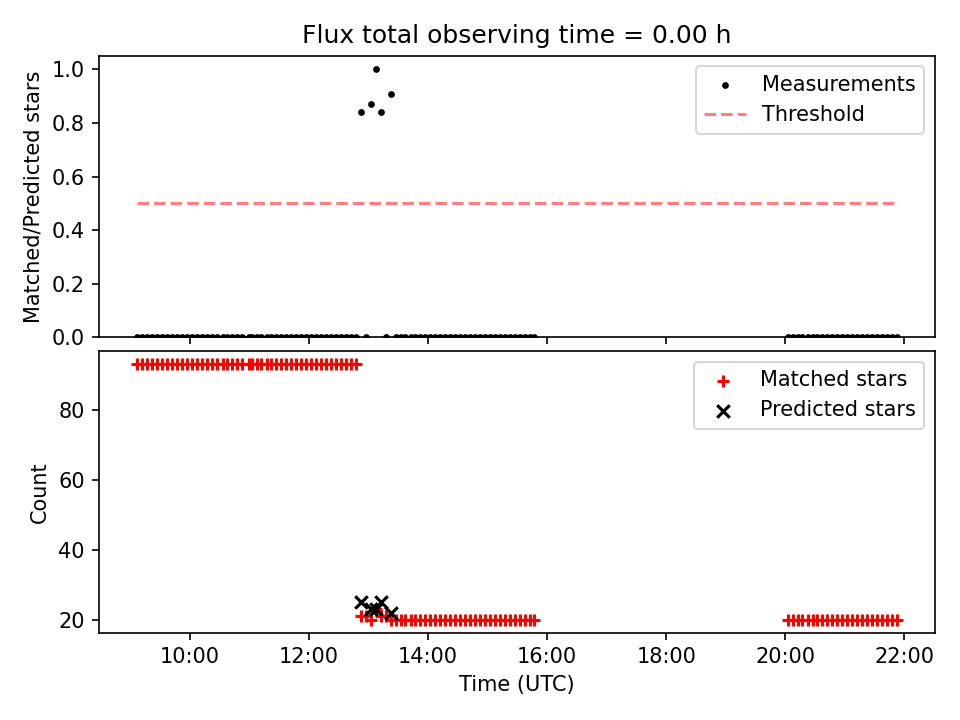 Flux total observing time = 0.00 h

Matched/Predicted stars

1.0
0.8
0.6
0.4
0.2
0.0

Measurements
Threshold

Count

80
60
40
20

Matched stars
Predicted stars

10:00
12:00
14:00
16:00
18:00
20:00
22:00

Time (UTC)